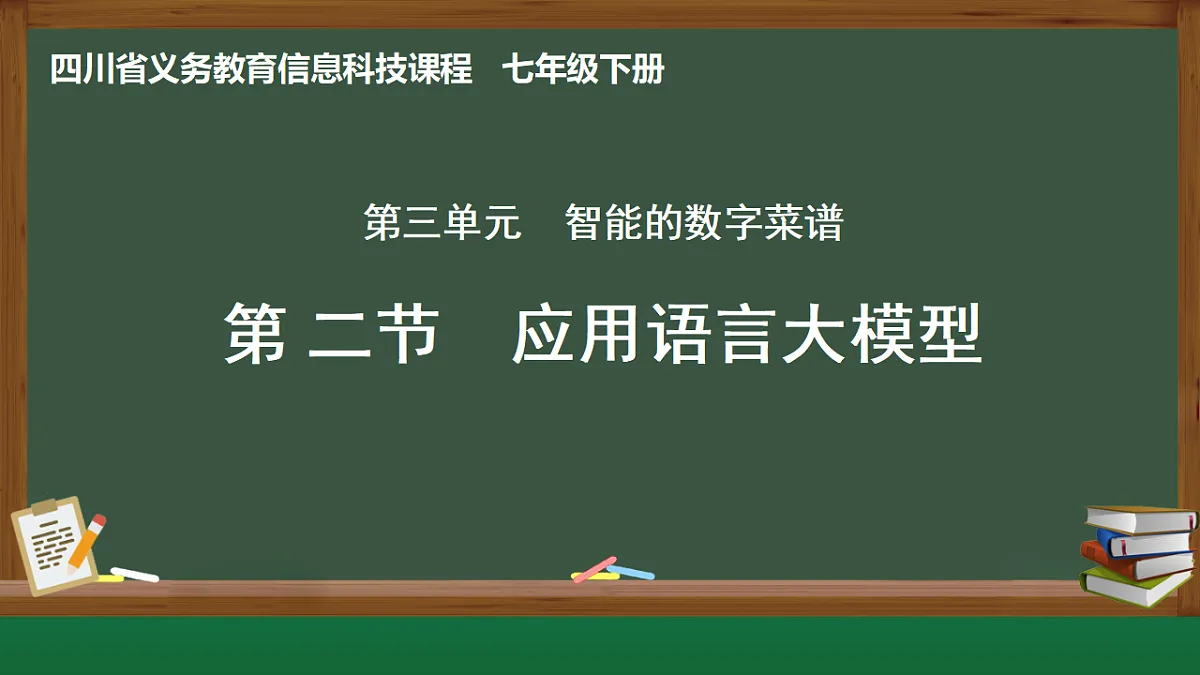 四川省义务教育信息科技课程　七年级下册

第三单元　智能的数字菜谱

第 二节　应用语言大模型